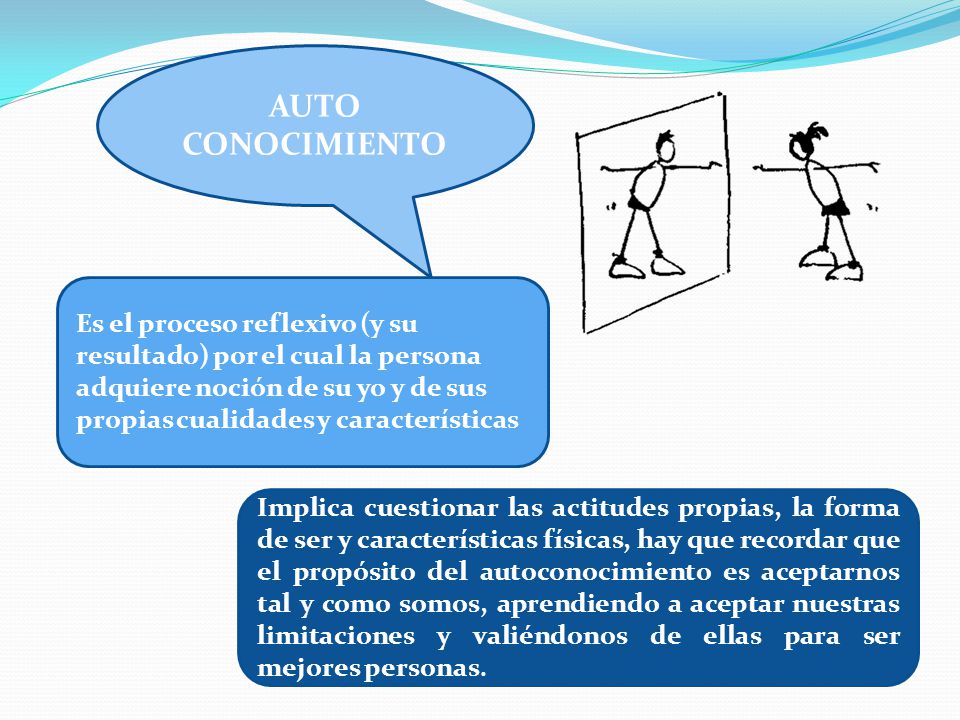 AUTO CONOCIMIENTO

Es el proceso reflexivo (y su resultado) por el cual la persona adquiere noción de su yo y de sus propias cualidades y características

Implica cuestionar las actitudes propias, la forma de ser y características físicas, hay que recordar que el propósito del autoconocimiento es aceptarnos tal y como somos, aprendiendo a aceptar nuestras limitaciones y valiéndonos de ellas para ser mejores personas.